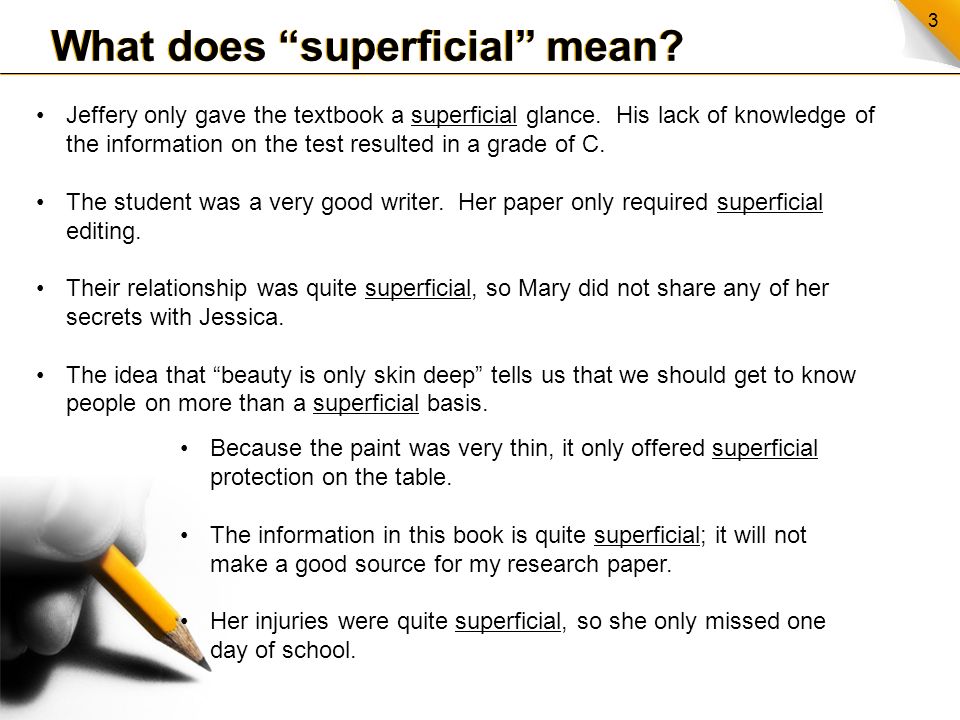 3

What does “superficial” mean?

• Jeffery only gave the textbook a superficial glance. His lack of knowledge of the information on the test resulted in a grade of C.

• The student was a very good writer. Her paper only required superficial editing.

• Their relationship was quite superficial, so Mary did not share any of her secrets with Jessica.

• The idea that “beauty is only skin deep” tells us that we should get to know people on more than a superficial basis.

• Because the paint was very thin, it only offered superficial protection on the table.

• The information in this book is quite superficial; it will not make a good source for my research paper.

• Her injuries were quite superficial, so she only missed one day of school.